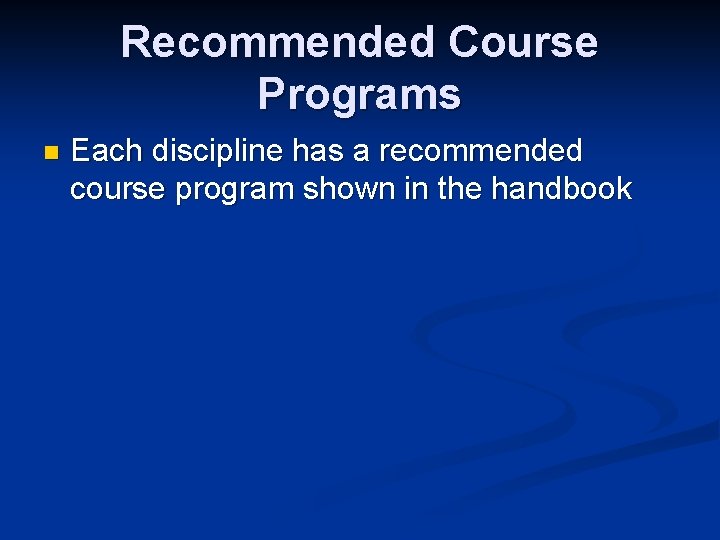 Recommended Course Programs

Each discipline has a recommended course program shown in the handbook